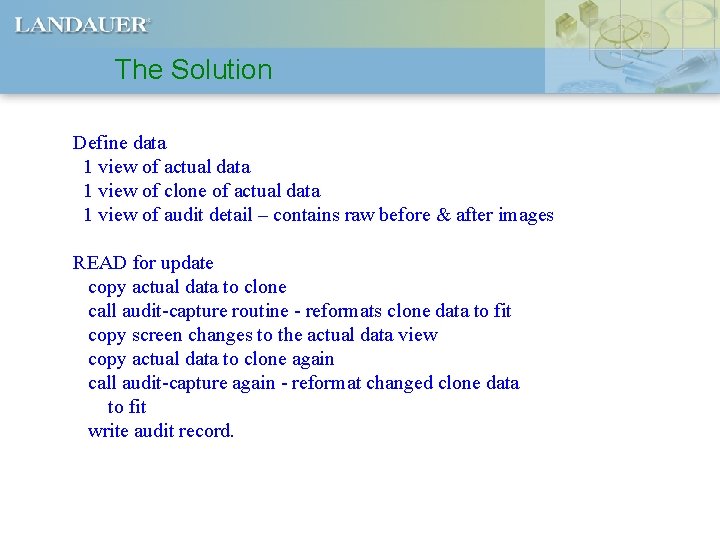 LANDAUER

The Solution

Define data
1 view of actual data
1 view of clone of actual data
1 view of audit detail – contains raw before & after images

READ for update
copy actual data to clone
call audit-capture routine - reformats clone data to fit
copy screen changes to the actual data view
copy actual data to clone again
call audit-capture again - reformat changed clone data to fit
write audit record.